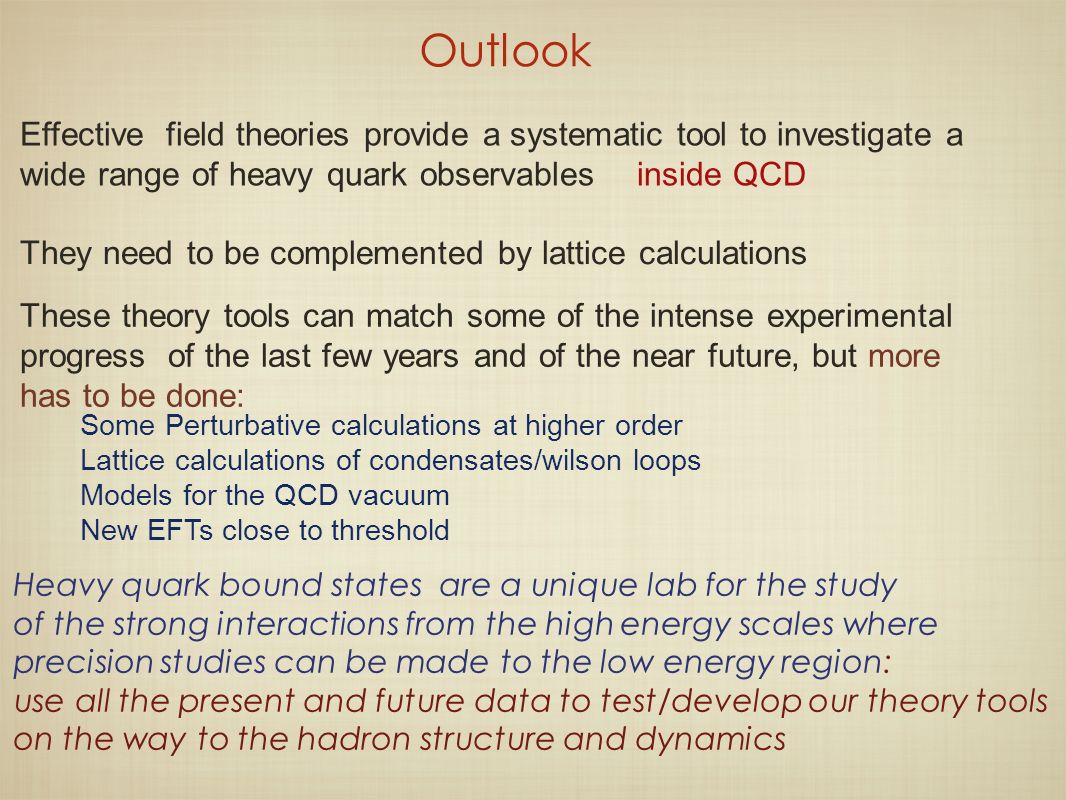 Outlook

Effective field theories provide a systematic tool to investigate a wide range of heavy quark observables inside QCD

They need to be complemented by lattice calculations

These theory tools can match some of the intense experimental progress of the last few years and of the near future, but more has to be done:

Some Perturbative calculations at higher order
Lattice calculations of condensates/wilson loops
Models for the QCD vacuum
New EFTs close to threshold

Heavy quark bound states are a unique lab for the study of the strong interactions from the high energy scales where precision studies can be made to the low energy region:
use all the present and future data to test/develop our theory tools on the way to the hadron structure and dynamics